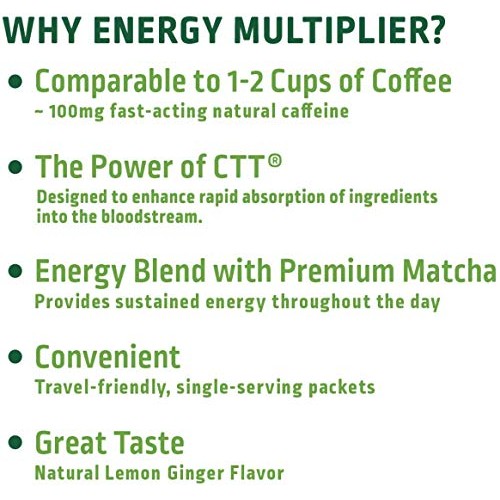 WHY ENERGY MULTIPLIER?

• Comparable to 1-2 Cups of Coffee
~ 100mg fast-acting natural caffeine

• The Power of CTT®
Designed to enhance rapid absorption of ingredients into the bloodstream.

• Energy Blend with Premium Matcha
Provides sustained energy throughout the day

• Convenient
Travel-friendly, single-serving packets

• Great Taste
Natural Lemon Ginger Flavor